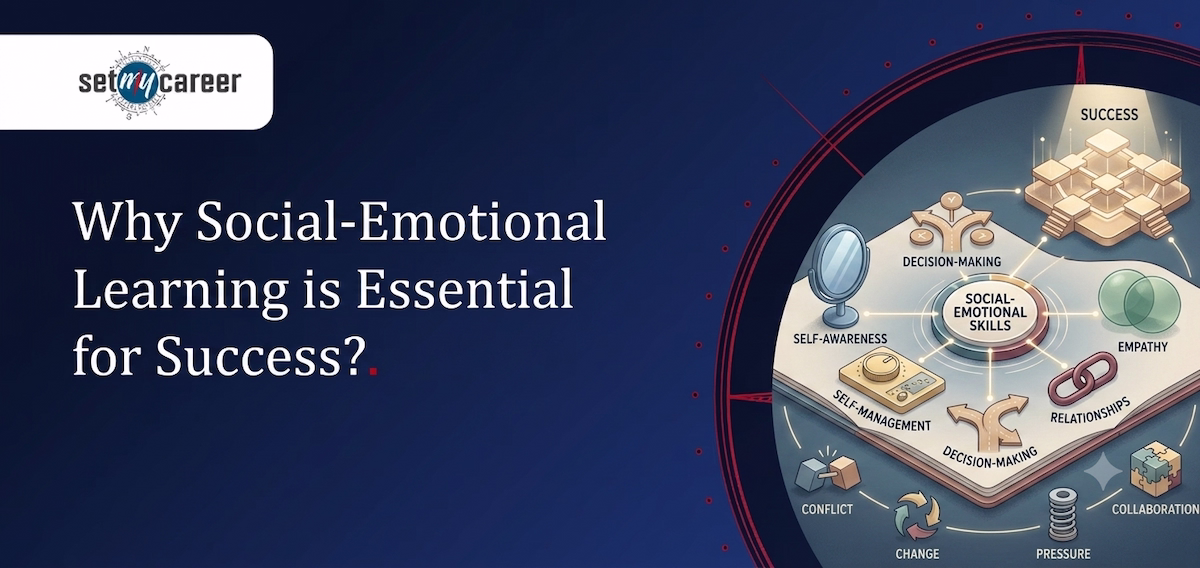 setmycareer

Why Social-Emotional Learning is Essential for Success?.

SUCCESS

DECISION-MAKING

SOCIAL-EMOTIONAL SKILLS

SELF-AWARENESS

EMPATHY

SELF-MANAGEMENT

RELATIONSHIPS

DECISION-MAKING

CONFLICT

CHANGE

PRESSURE

COLLABORATION